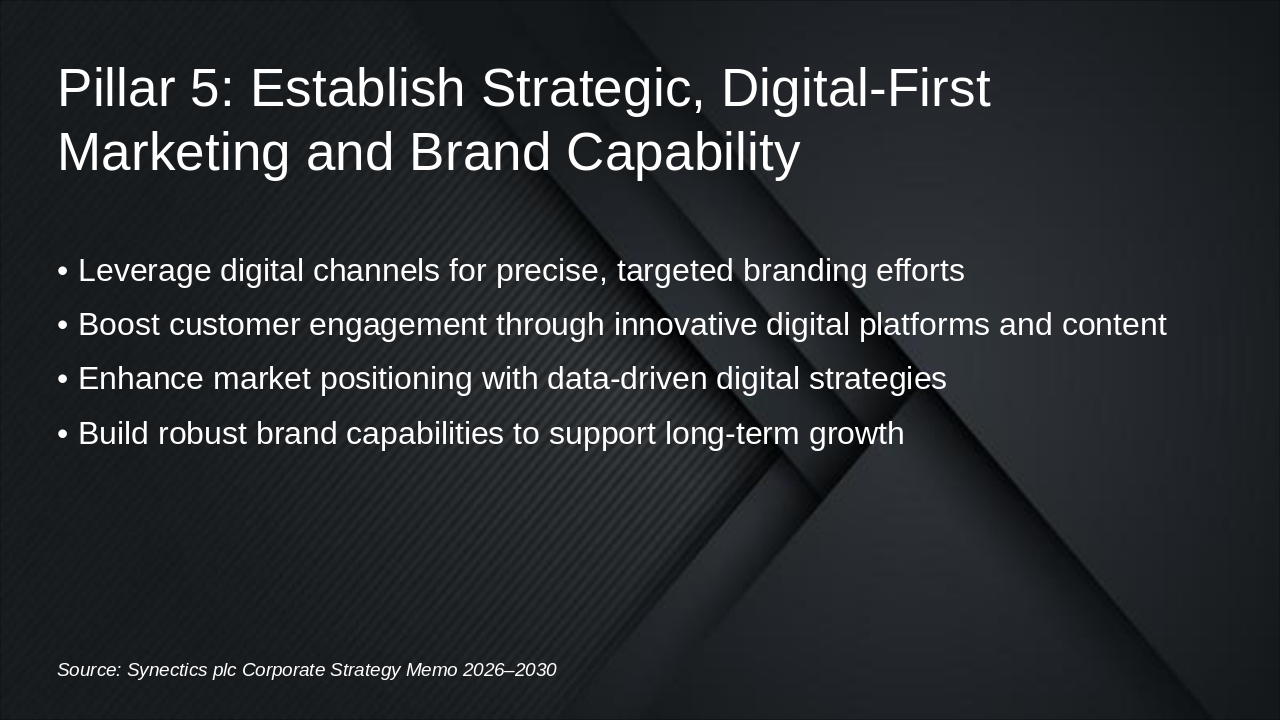 Pillar 5: Establish Strategic, Digital-First Marketing and Brand Capability

• Leverage digital channels for precise, targeted branding efforts
• Boost customer engagement through innovative digital platforms and content
• Enhance market positioning with data-driven digital strategies
• Build robust brand capabilities to support long-term growth

Source: Synectics plc Corporate Strategy Memo 2026–2030